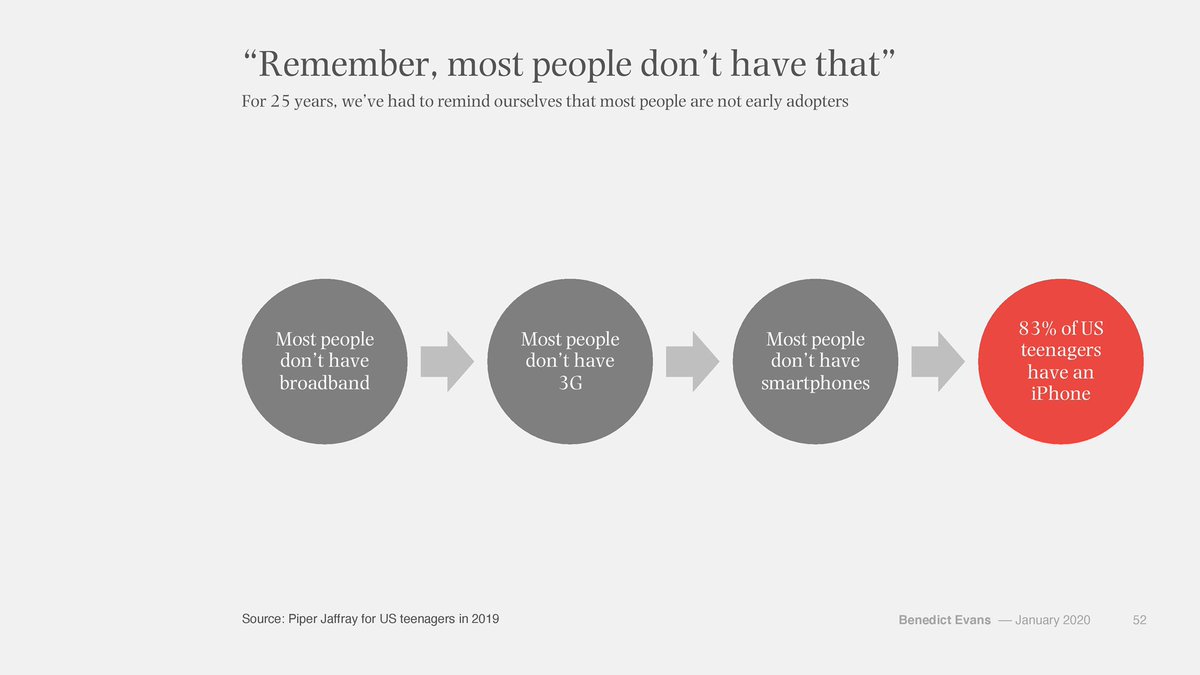 “Remember, most people don’t have that”

For 25 years, we’ve had to remind ourselves that most people are not early adopters

Most people don’t have broadband

Most people don’t have 3G

Most people don’t have smartphones

83% of US teenagers have an iPhone

Source: Piper Jaffray for US teenagers in 2019

Benedict Evans — January 2020 52